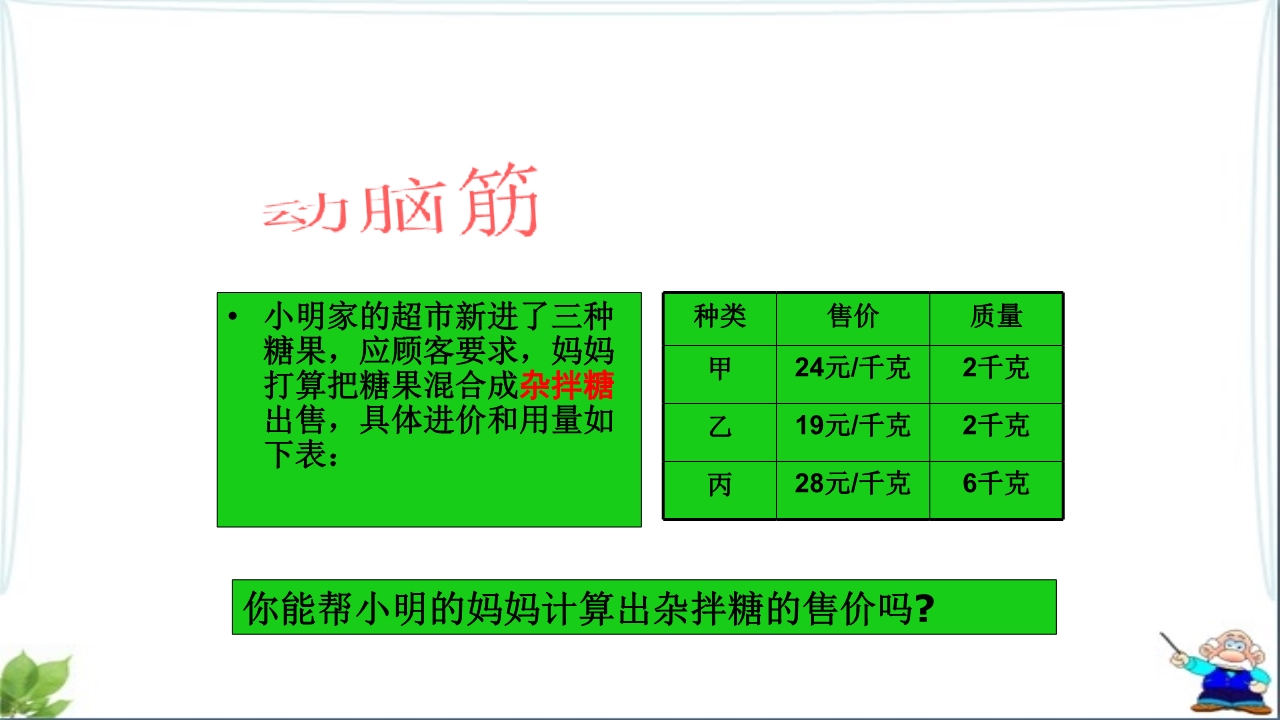 动脑筋

• 小明家的超市新进了三种糖果，应顾客要求，妈妈打算把糖果混合成杂拌糖出售，具体进价和用量如下表：

| 种类 | 售价 | 质量 |
|---|---|---|
| 甲 | 24元/千克 | 2千克 |
| 乙 | 19元/千克 | 2千克 |
| 丙 | 28元/千克 | 6千克 |

你能帮小明的妈妈计算出杂拌糖的售价吗?